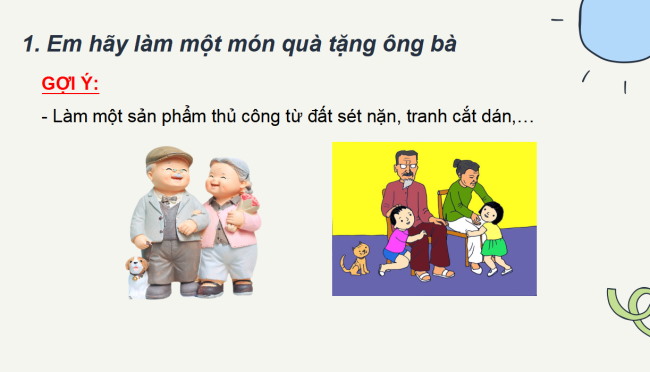 1. Em hãy làm một món quà tặng ông bà

GỢI Ý:

- Làm một sản phẩm thủ công từ đất sét nặn, tranh cắt dán,…